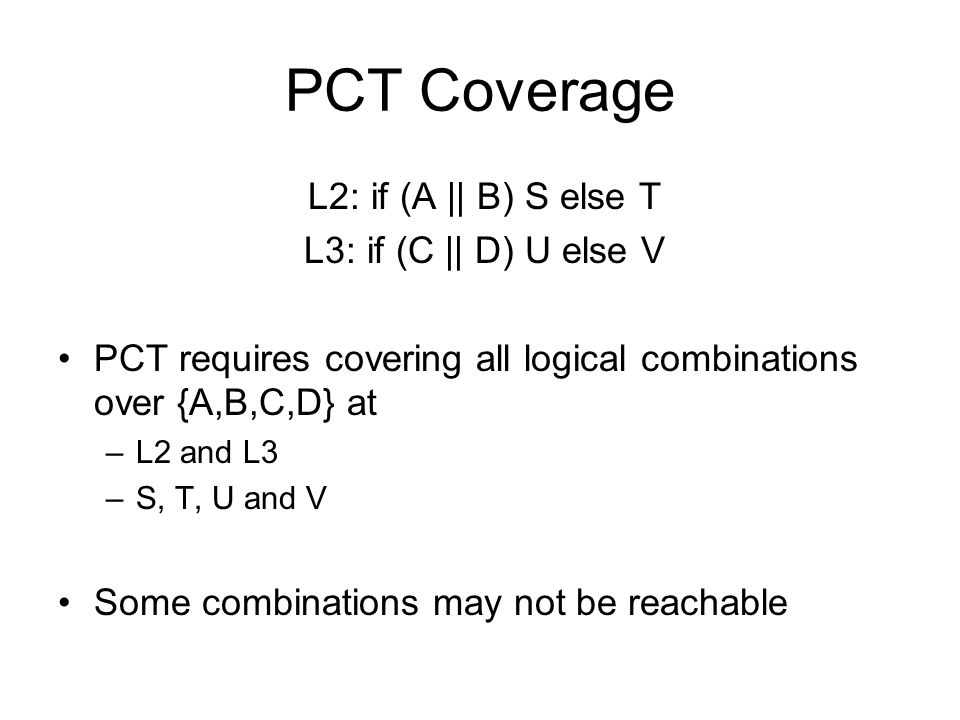 PCT Coverage

L2: if (A || B) S else T
L3: if (C || D) U else V

• PCT requires covering all logical combinations over {A,B,C,D} at
– L2 and L3
– S, T, U and V

• Some combinations may not be reachable